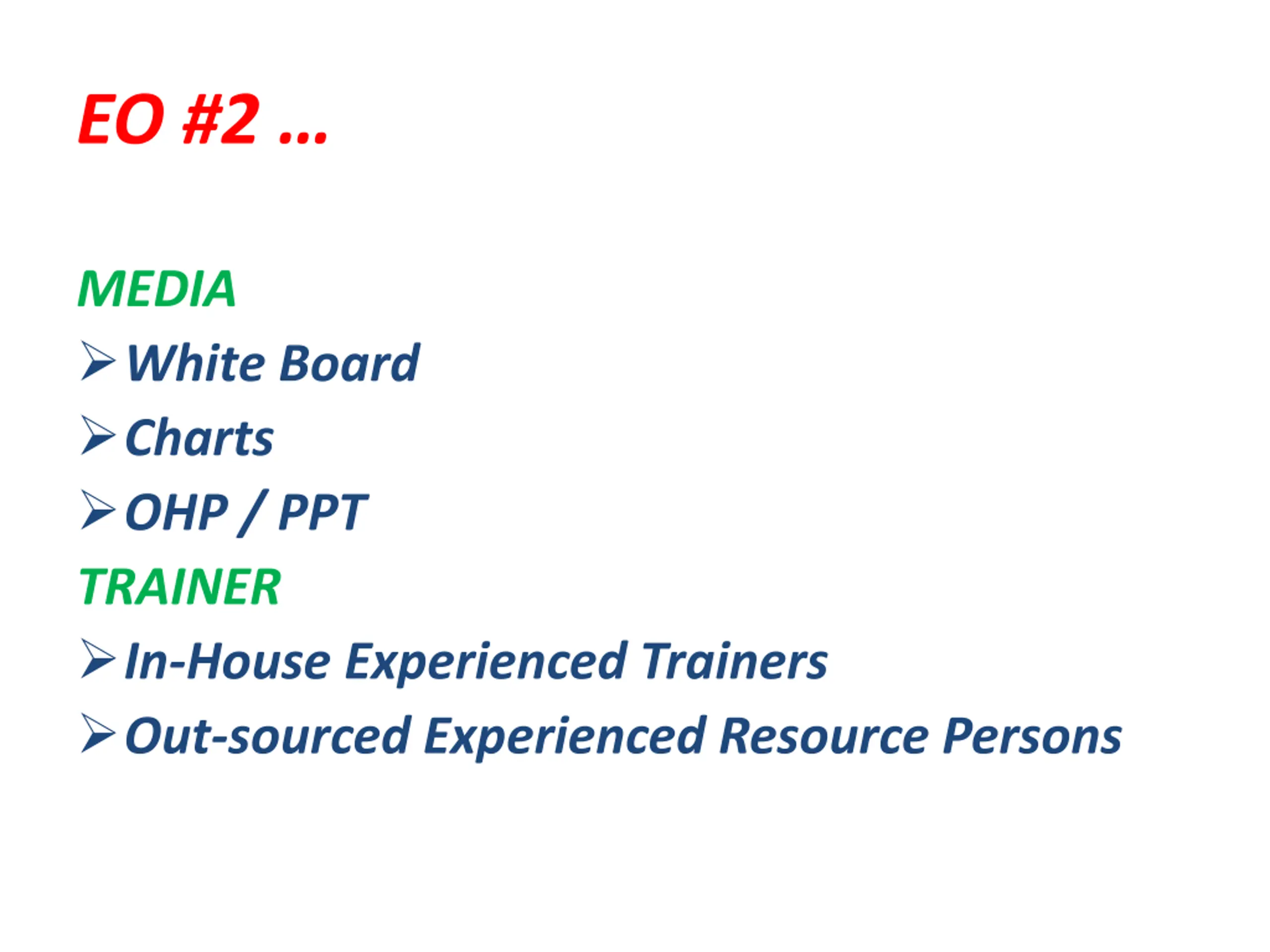 EO #2 …

MEDIA

➢ White Board

➢ Charts

➢ OHP / PPT

TRAINER

➢ In-House Experienced Trainers

➢ Out-sourced Experienced Resource Persons